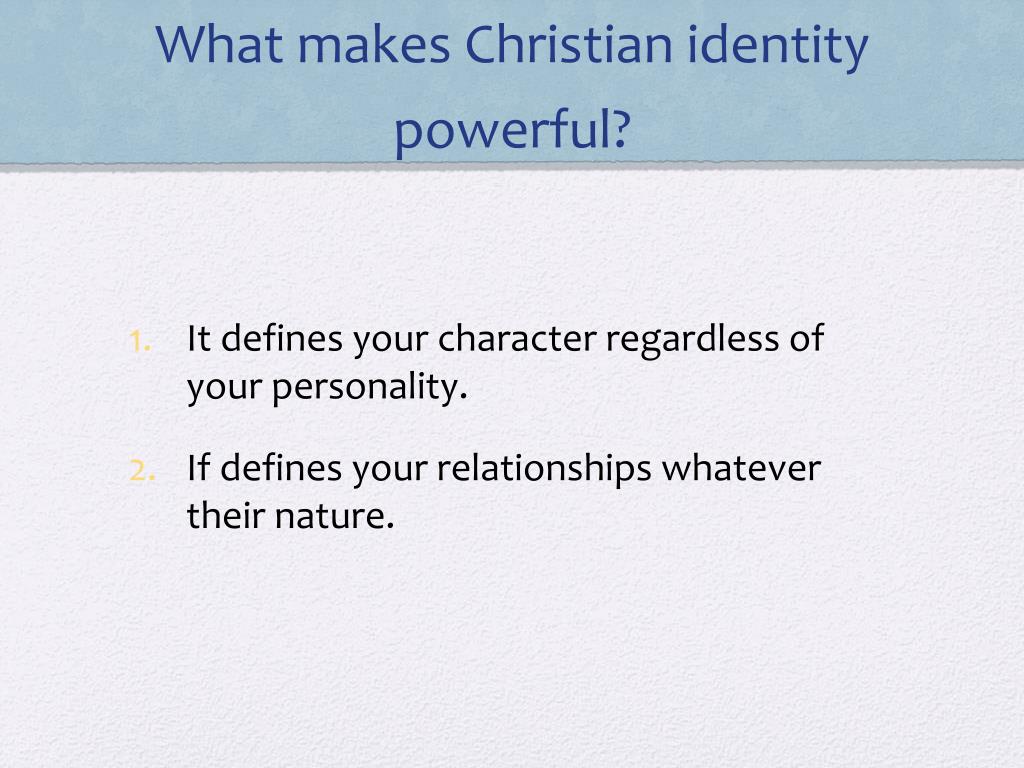 What makes Christian identity powerful?

1. It defines your character regardless of your personality.

2. If defines your relationships whatever their nature.